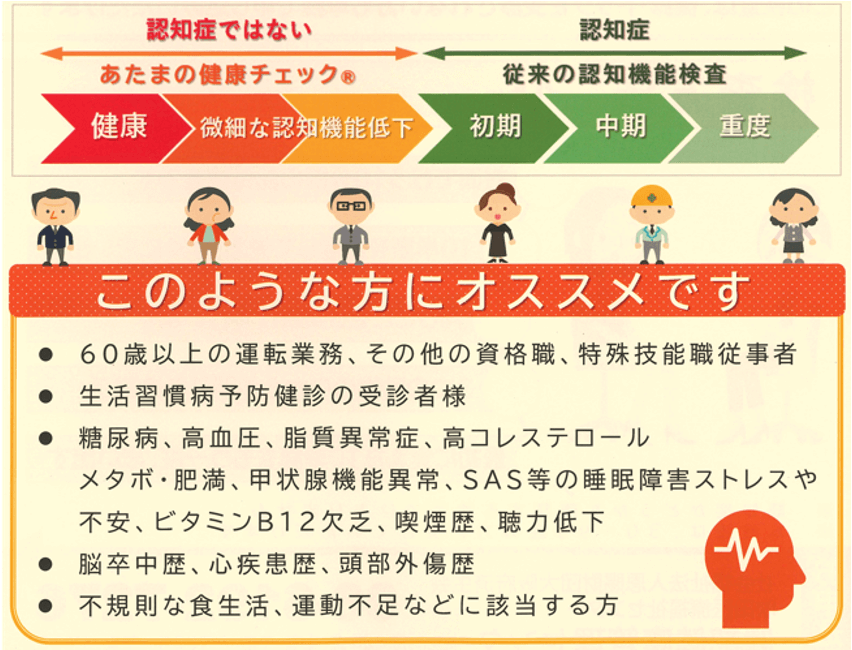 認知症ではない

あたまの健康チェック®

認知症

従来の認知機能検査

健康　微細な認知機能低下　初期　中期　重度

このような方にオススメです

● 60歳以上の運転業務、その他の資格職、特殊技能職従事者
● 生活習慣病予防健診の受診者様
● 糖尿病、高血圧、脂質異常症、高コレステロール
メタボ・肥満、甲状腺機能異常、SAS等の睡眠障害ストレスや不安、ビタミンB12欠乏、喫煙歴、聴力低下
● 脳卒中歴、心疾患歴、頭部外傷歴
● 不規則な食生活、運動不足などに該当する方